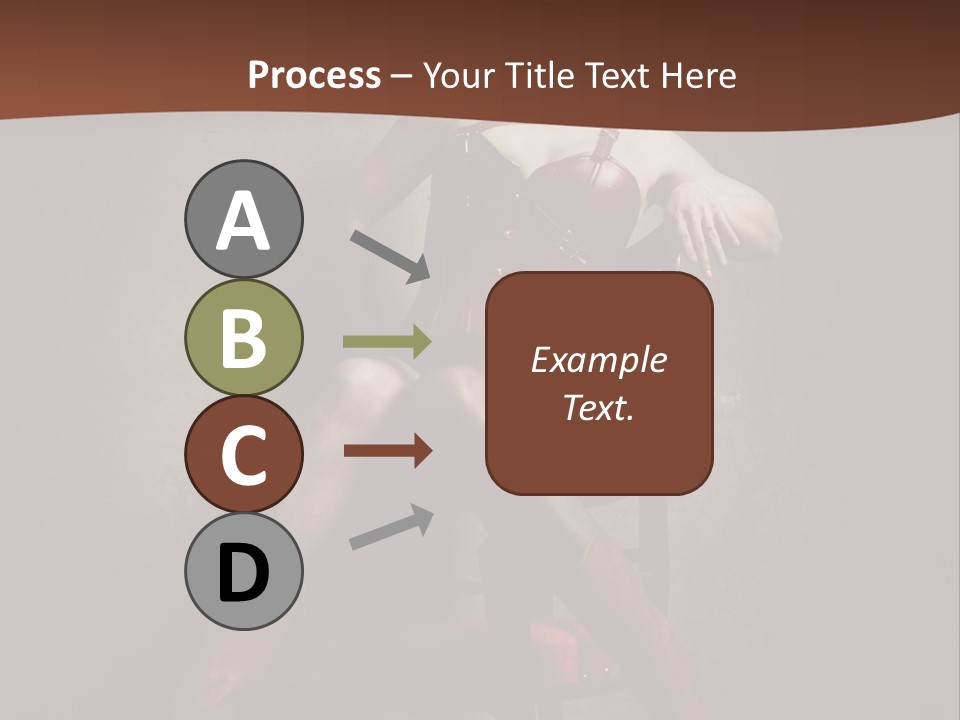 Process – Your Title Text Here

A

B

C

D

Example Text.